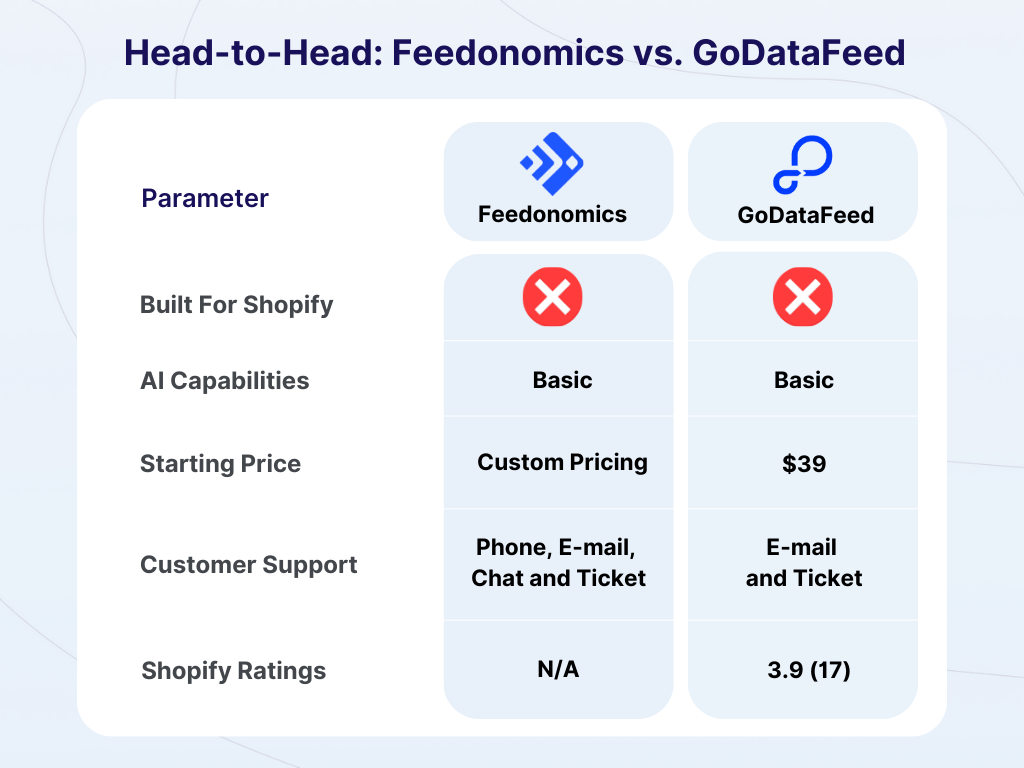 Head-to-Head: Feedonomics vs. GoDataFeed

| Parameter | Feedonomics | GoDataFeed |
|---|---|---|
| Built For Shopify | | |
| AI Capabilities | Basic | Basic |
| Starting Price | Custom Pricing | \$39 |
| Customer Support | Phone, E-mail, Chat and Ticket | E-mail and Ticket |
| Shopify Ratings | N/A | 3.9 (17) |